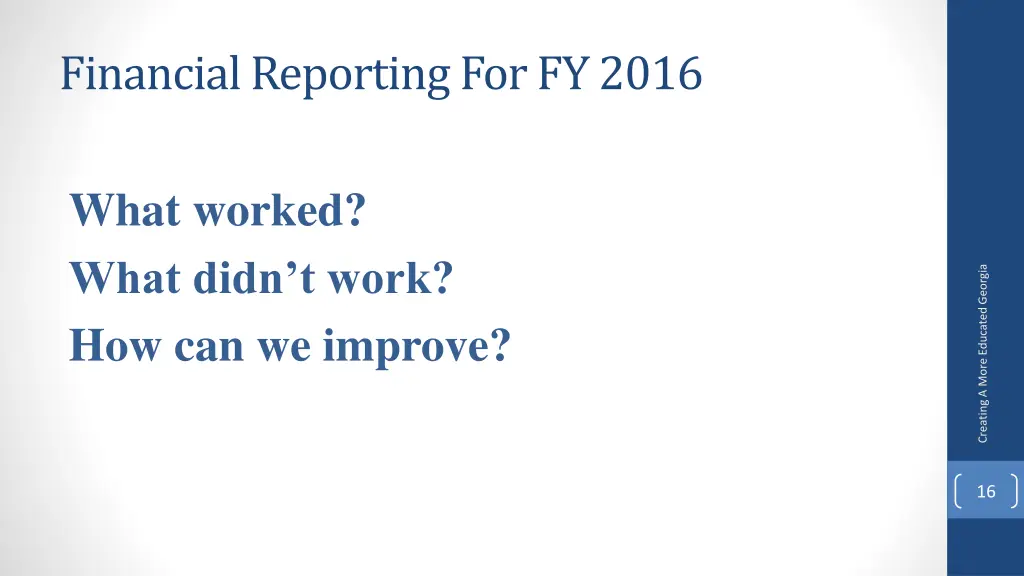 Financial Reporting For FY 2016

What worked?
What didn’t work?
How can we improve?

Creating A More Educated Georgia

16